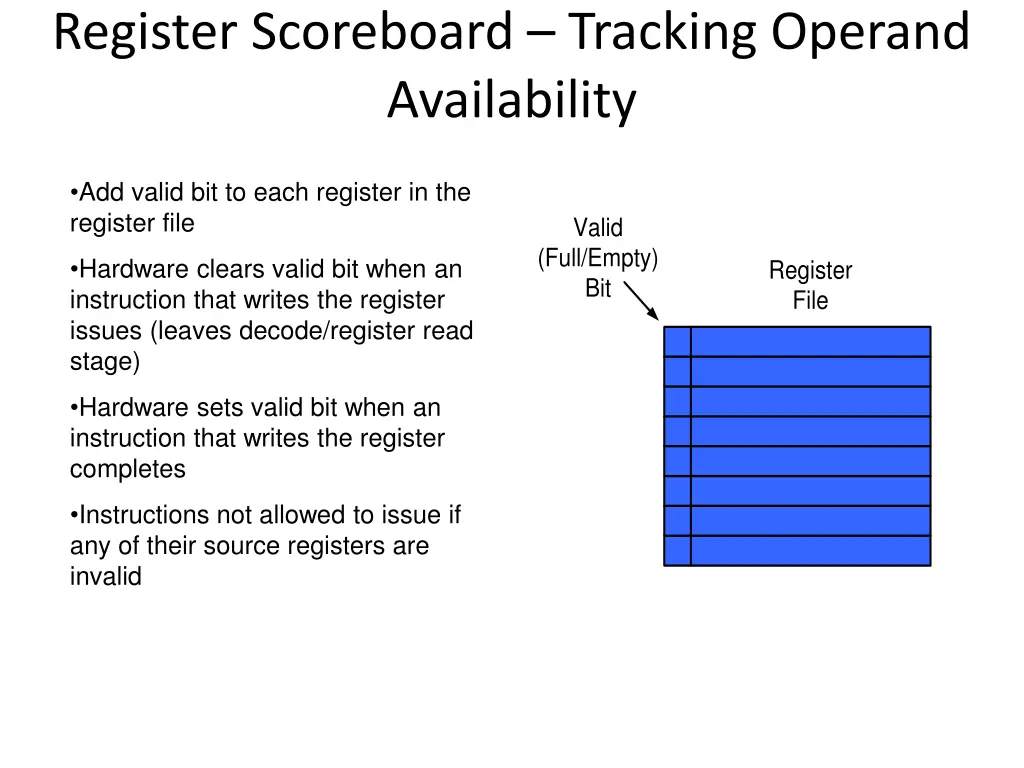 Register Scoreboard – Tracking Operand Availability

•Add valid bit to each register in the register file

•Hardware clears valid bit when an instruction that writes the register issues (leaves decode/register read stage)

•Hardware sets valid bit when an instruction that writes the register completes

•Instructions not allowed to issue if any of their source registers are invalid

Valid (Full/Empty) Bit

Register File